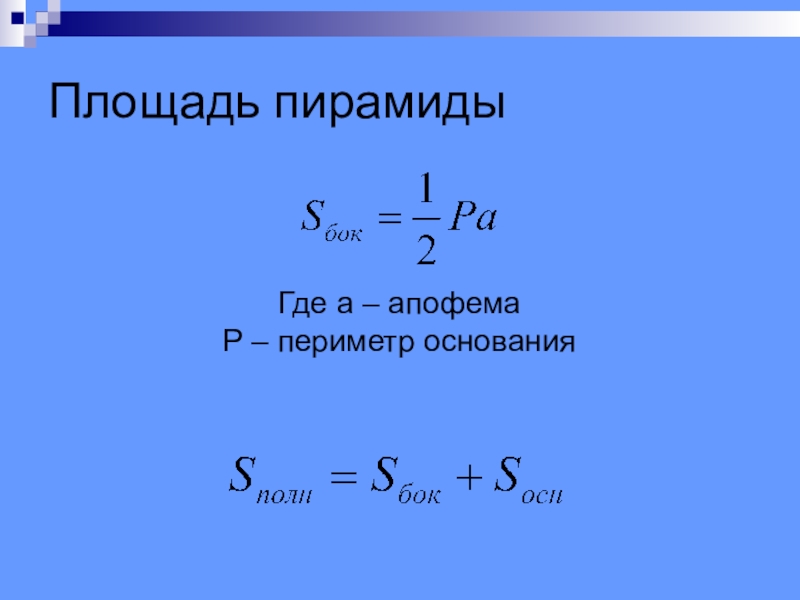 Площадь пирамиды

$S_{бок} = \frac{1}{2}Pa$

Где а – апофема
Р – периметр основания

$S_{полн} = S_{бок} + S_{осн}$